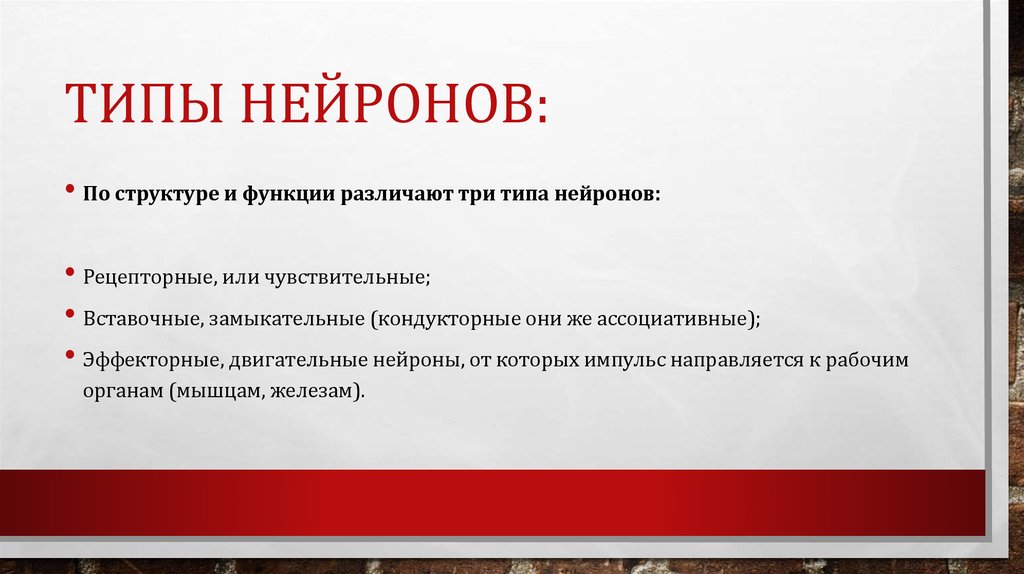 ТИПЫ НЕЙРОНОВ:

• По структуре и функции различают три типа нейронов:

• Рецепторные, или чувствительные;

• Вставочные, замыкательные (кондукторные они же ассоциативные);

• Эффекторные, двигательные нейроны, от которых импульс направляется к рабочим органам (мышцам, железам).